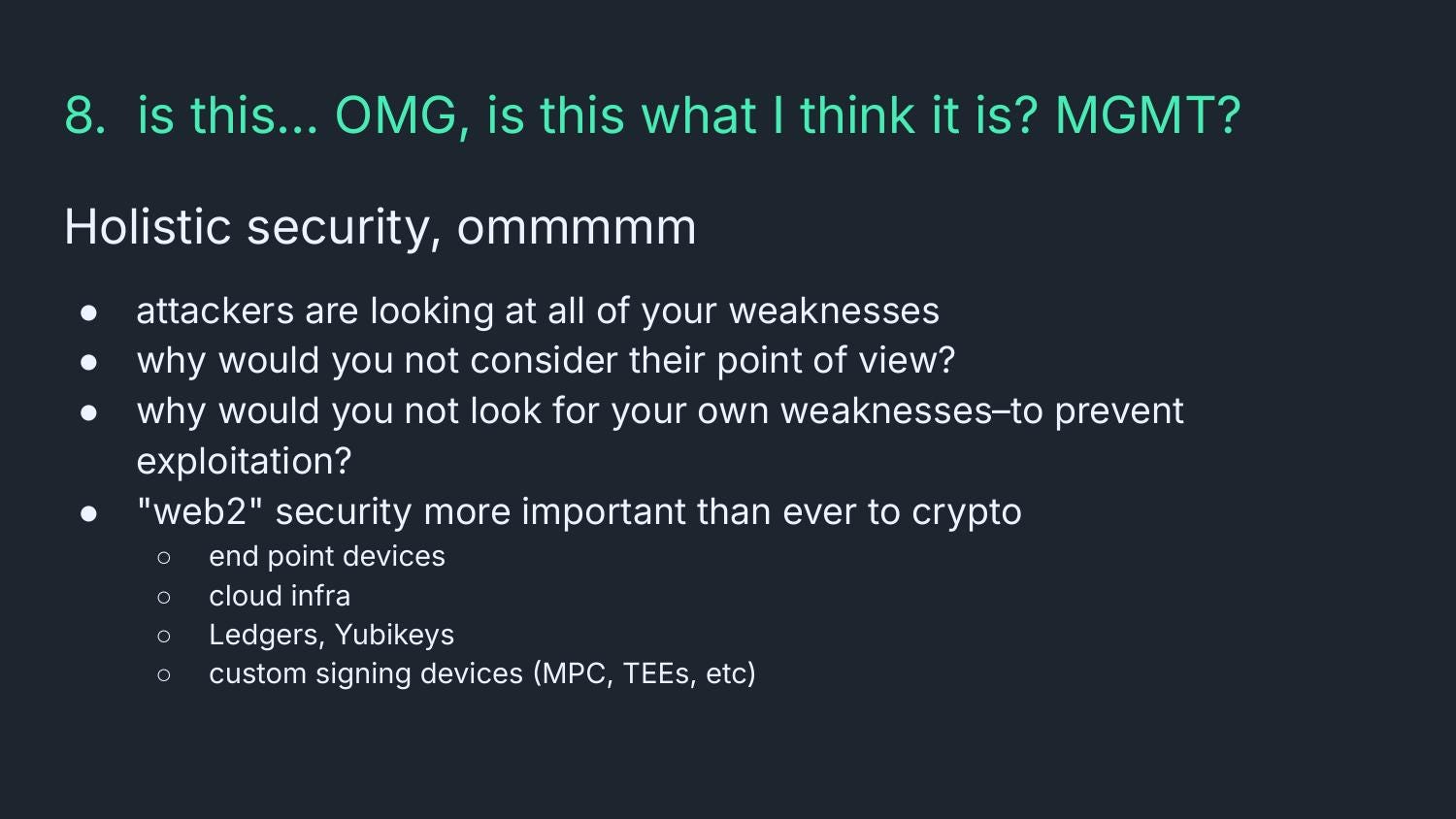 8. is this... OMG, is this what I think it is? MGMT?

Holistic security, ommmmm

- attackers are looking at all of your weaknesses
- why would you not consider their point of view?
- why would you not look for your own weaknesses–to prevent exploitation?
- "web2" security more important than ever to crypto
  - end point devices
  - cloud infra
  - Ledgers, Yubikeys
  - custom signing devices (MPC, TEEs, etc)